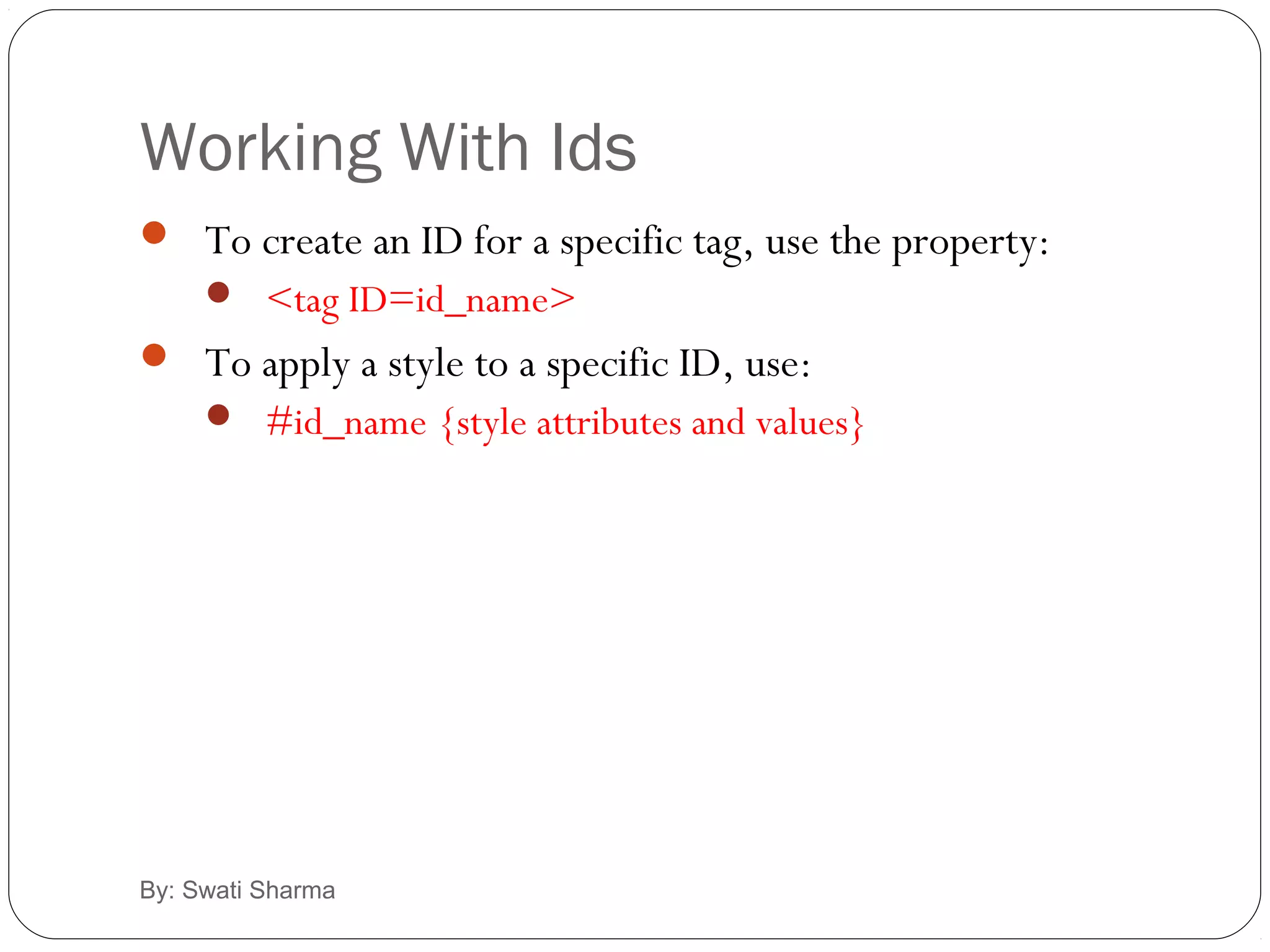 Working With Ids

- To create an ID for a specific tag, use the property:
  - <tag ID=id_name>
- To apply a style to a specific ID, use:
  - #id_name {style attributes and values}

By: Swati Sharma